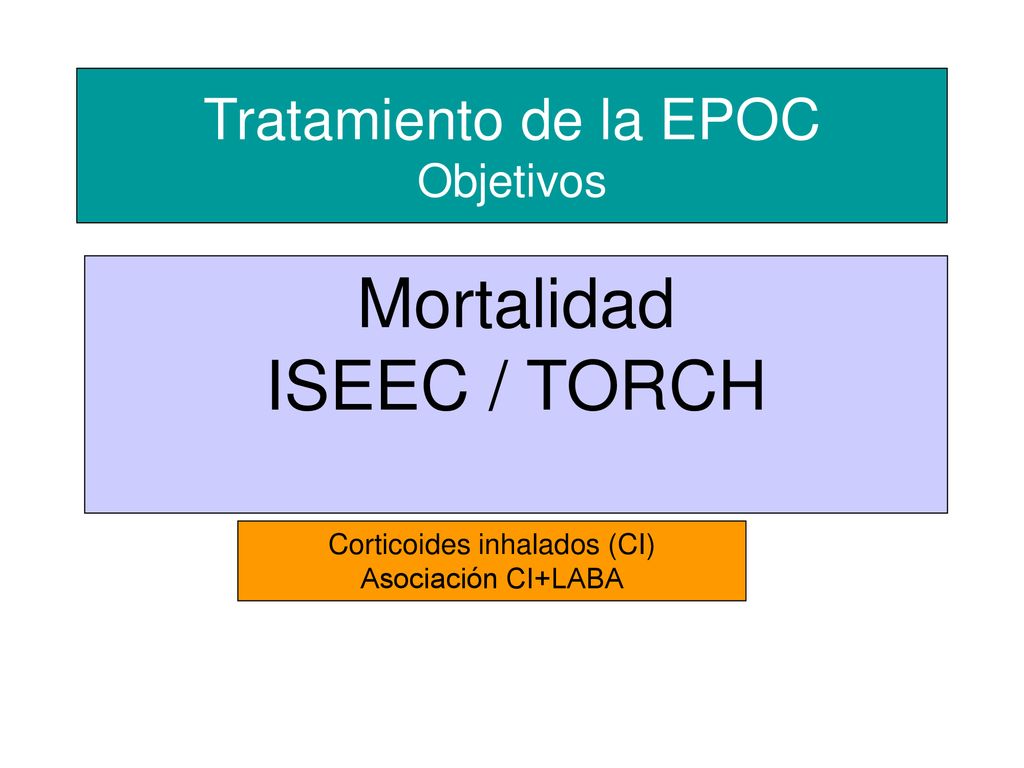 Tratamiento de la EPOC
Objetivos

Mortalidad
ISEEC / TORCH

Corticoides inhalados (CI)
Asociación CI+LABA